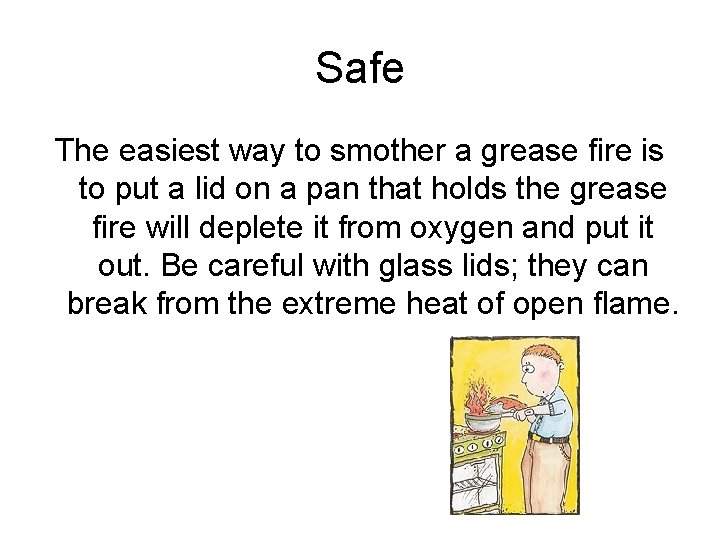 Safe

The easiest way to smother a grease fire is to put a lid on a pan that holds the grease fire will deplete it from oxygen and put it out. Be careful with glass lids; they can break from the extreme heat of open flame.